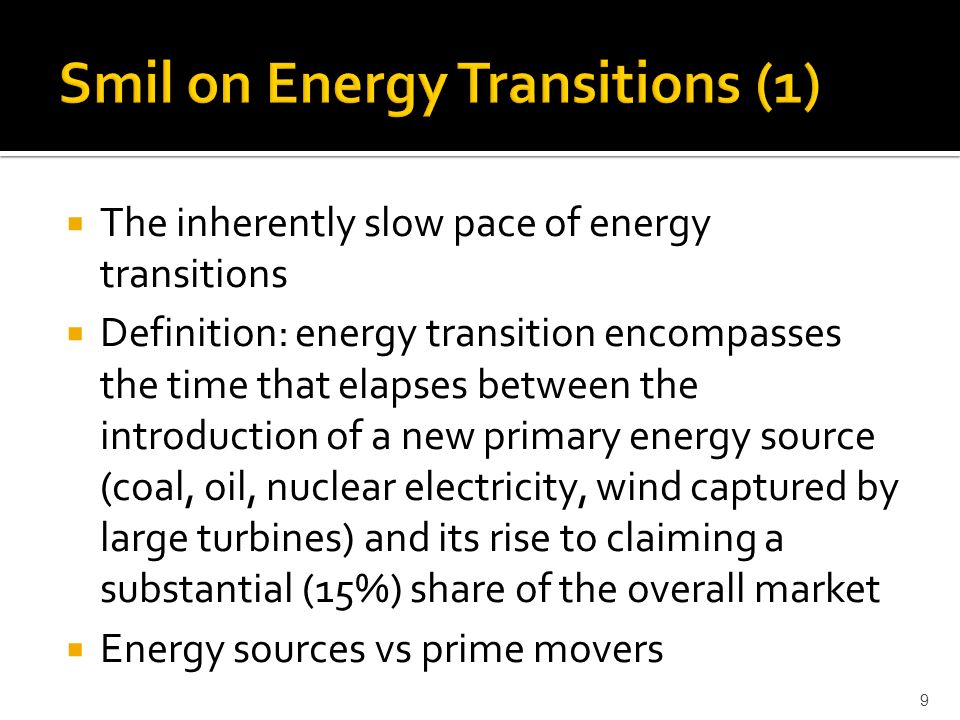 Smil on Energy Transitions (1)

▪ The inherently slow pace of energy transitions

▪ Definition: energy transition encompasses the time that elapses between the introduction of a new primary energy source (coal, oil, nuclear electricity, wind captured by large turbines) and its rise to claiming a substantial (15%) share of the overall market

▪ Energy sources vs prime movers

9